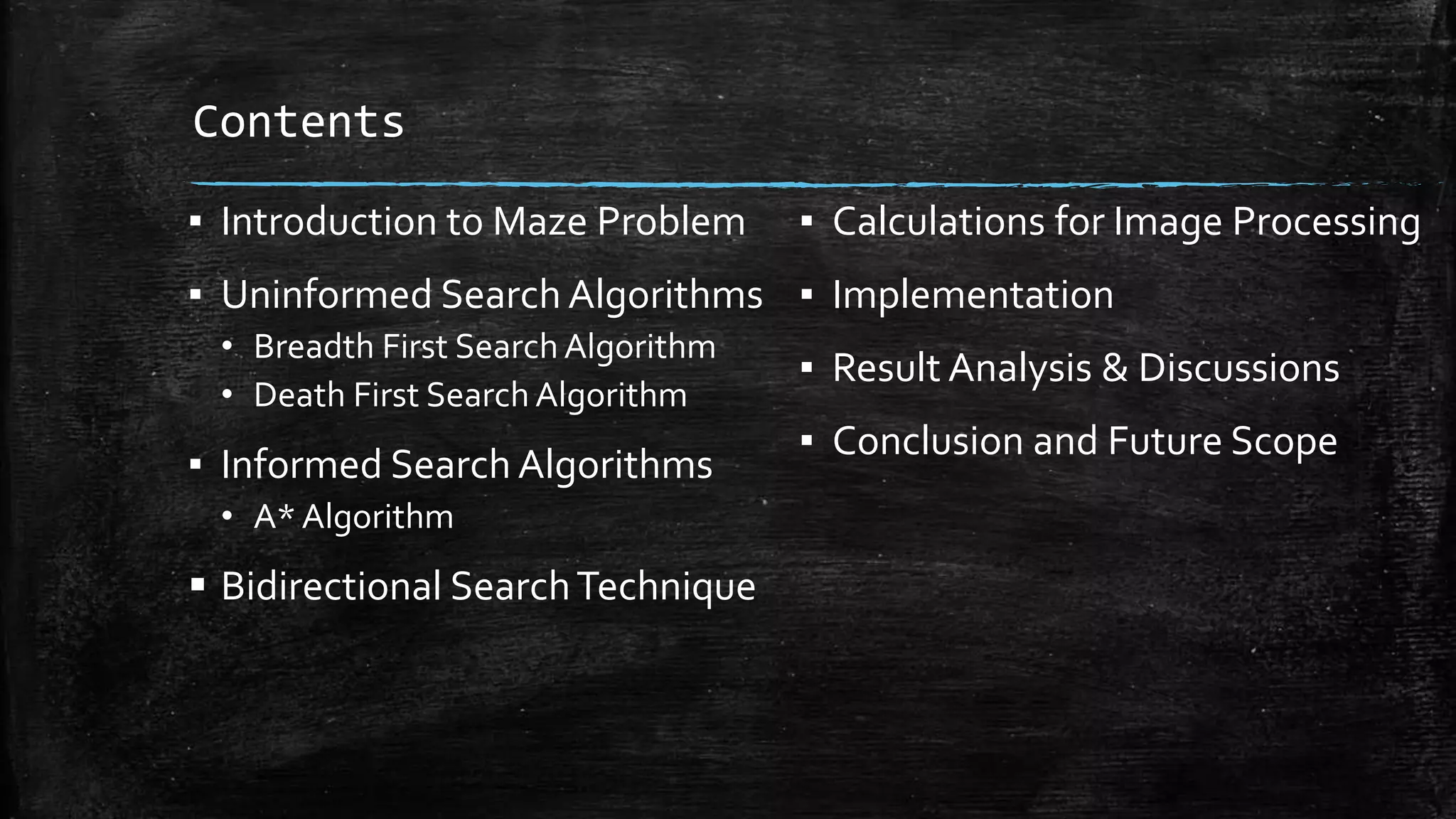 Contents

▪ Introduction to Maze Problem

▪ Uninformed Search Algorithms
  • Breadth First Search Algorithm
  • Death First Search Algorithm

▪ Informed Search Algorithms
  • A* Algorithm

▪ Bidirectional Search Technique

▪ Calculations for Image Processing

▪ Implementation

▪ Result Analysis & Discussions

▪ Conclusion and Future Scope